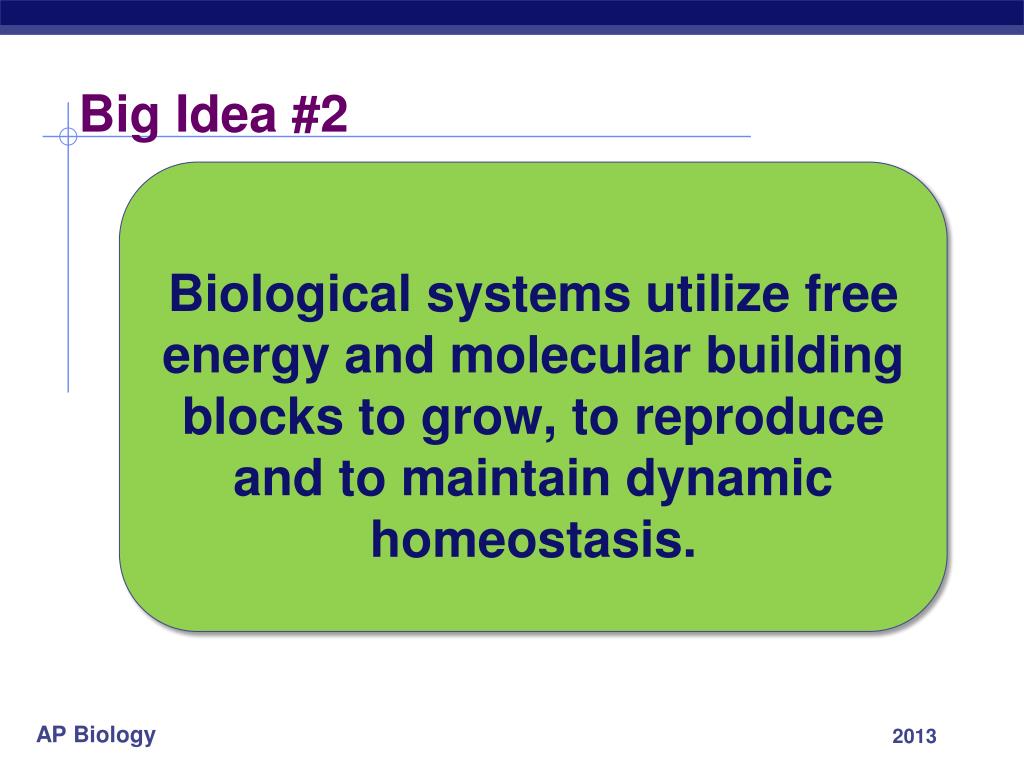 Big Idea #2

Biological systems utilize free energy and molecular building blocks to grow, to reproduce and to maintain dynamic homeostasis.

AP Biology

2013